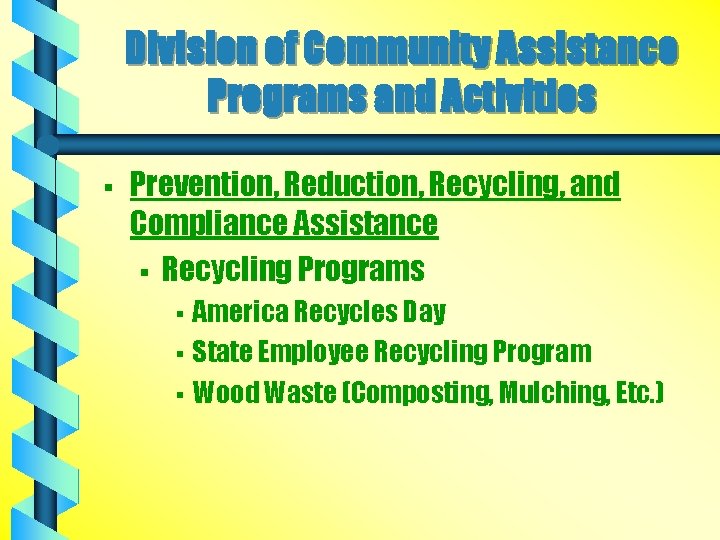 Division of Community Assistance Programs and Activities

- Prevention, Reduction, Recycling, and Compliance Assistance
  - Recycling Programs
    - America Recycles Day
    - State Employee Recycling Program
    - Wood Waste (Composting, Mulching, Etc.)